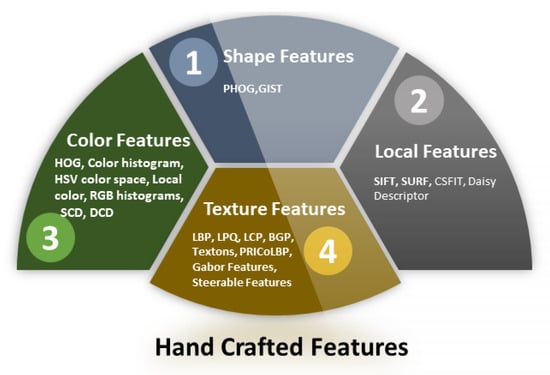 1
Shape Features
PHOG,GIST

2
Local Features
SIFT, SURF, CSFIT, Daisy Descriptor

Color Features
HOG, Color histogram, HSV color space, Local color, RGB histograms, SCD, DCD
3

Texture Features
LBP, LPQ, LCP, BGP, Textons, PRICoLBP, Gabor Features, Steerable Features
4

Hand Crafted Features